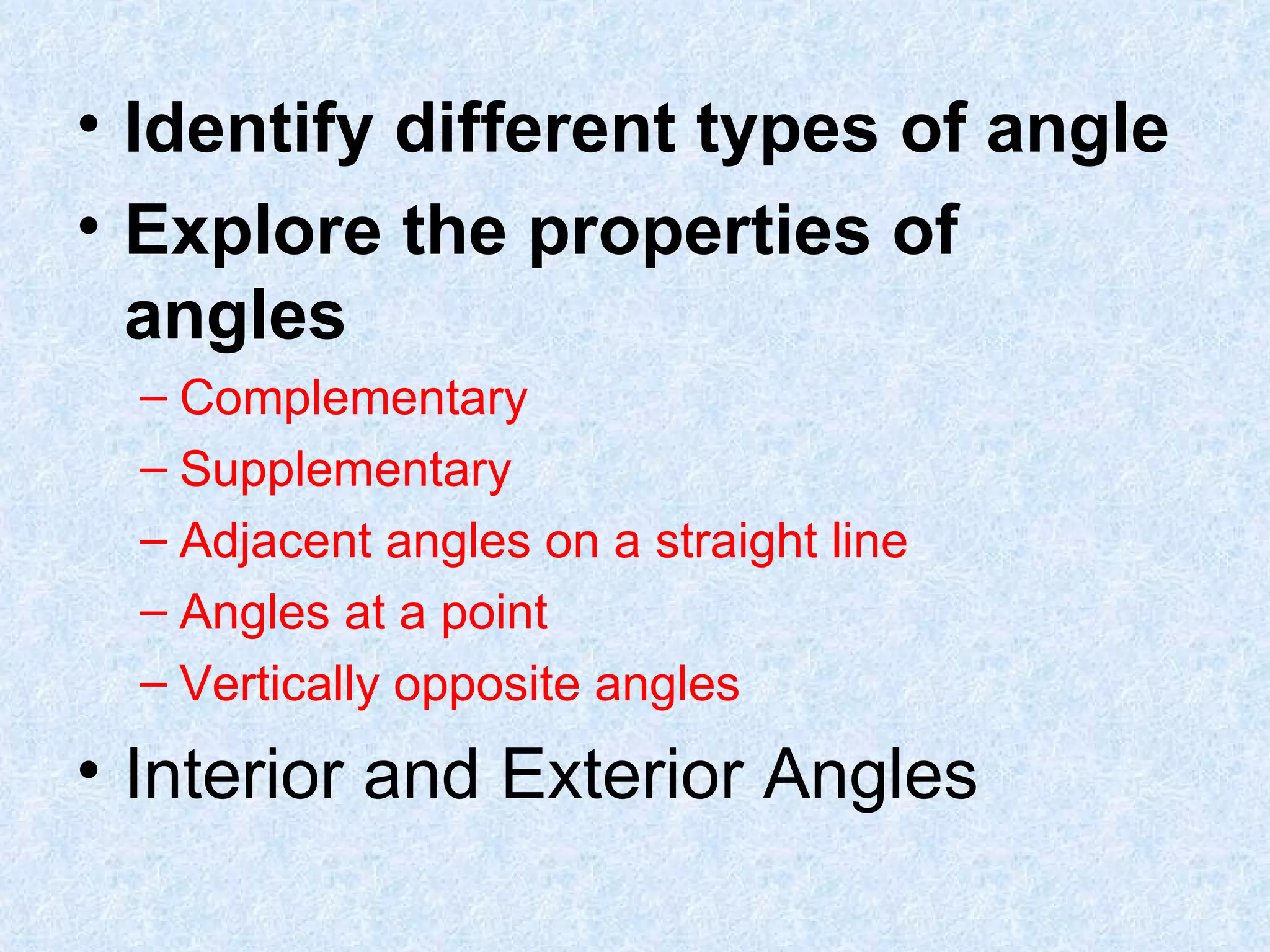 • Identify different types of angle
• Explore the properties of angles
– Complementary
– Supplementary
– Adjacent angles on a straight line
– Angles at a point
– Vertically opposite angles
• Interior and Exterior Angles